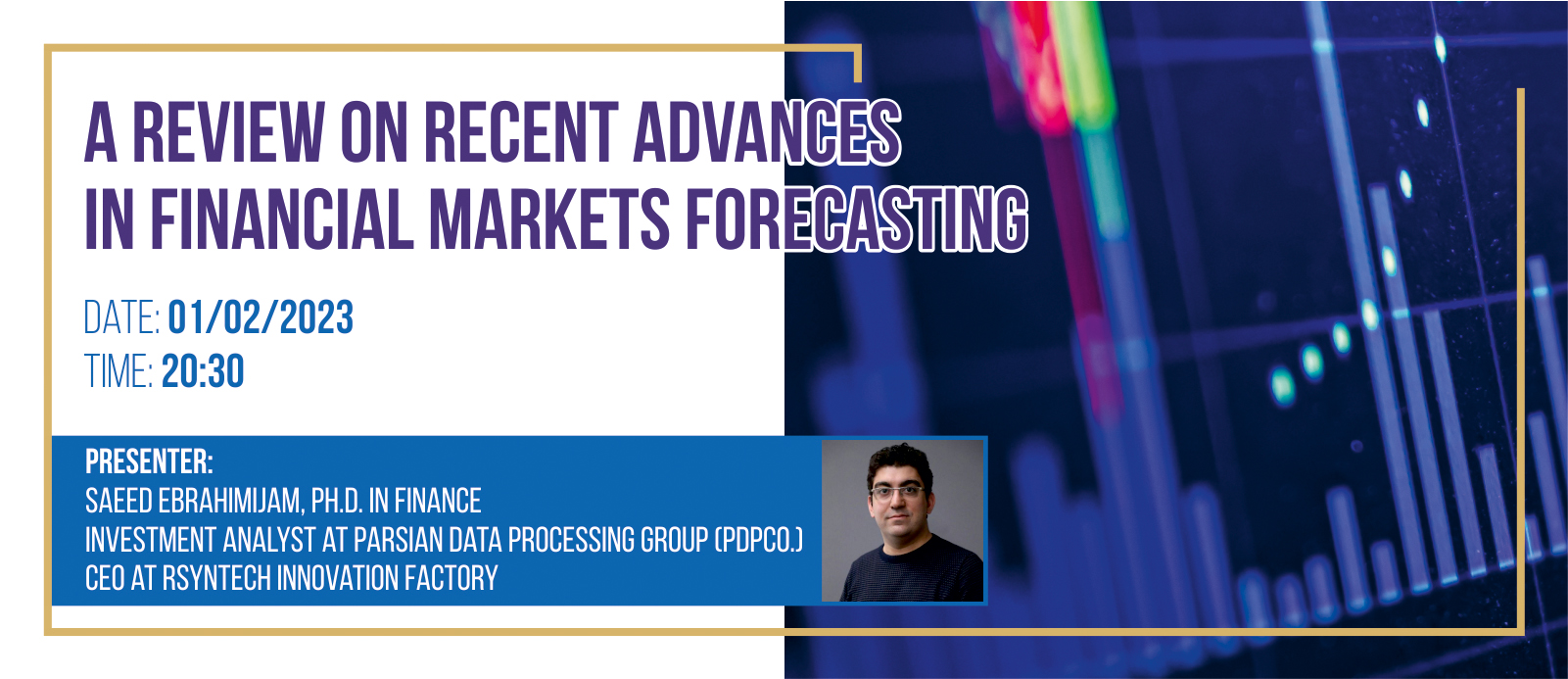 A REVIEW ON RECENT ADVANCES IN FINANCIAL MARKETS FORECASTING

DATE: 01/02/2023
TIME: 20:30

PRESENTER:
SAEED EBRAHIMIJAM, PH.D. IN FINANCE
INVESTMENT ANALYST AT PARSIAN DATA PROCESSING GROUP (PDPCO.)
CEO AT RSYNTECH INNOVATION FACTORY